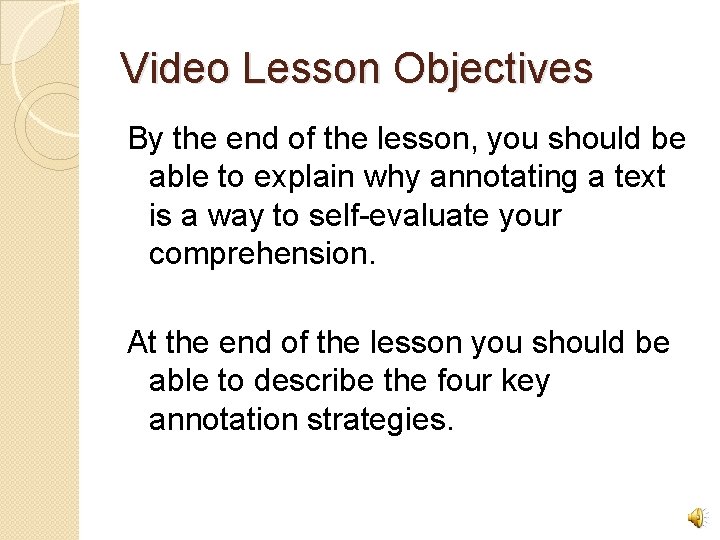 Video Lesson Objectives

By the end of the lesson, you should be able to explain why annotating a text is a way to self-evaluate your comprehension.

At the end of the lesson you should be able to describe the four key annotation strategies.